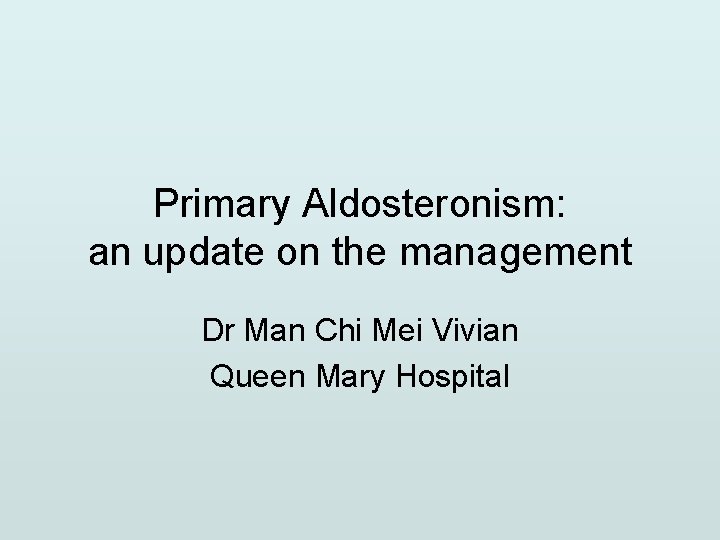 Primary Aldosteronism:
an update on the management

Dr Man Chi Mei Vivian
Queen Mary Hospital